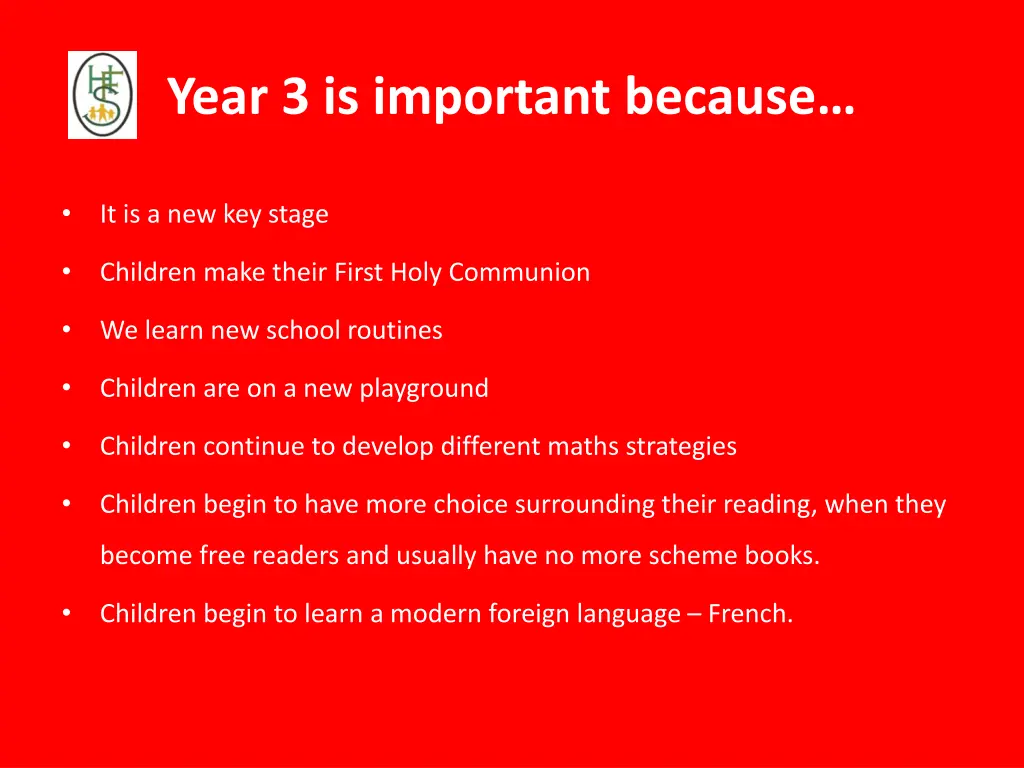 HFS

Year 3 is important because…

• It is a new key stage
• Children make their First Holy Communion
• We learn new school routines
• Children are on a new playground
• Children continue to develop different maths strategies
• Children begin to have more choice surrounding their reading, when they become free readers and usually have no more scheme books.
• Children begin to learn a modern foreign language – French.